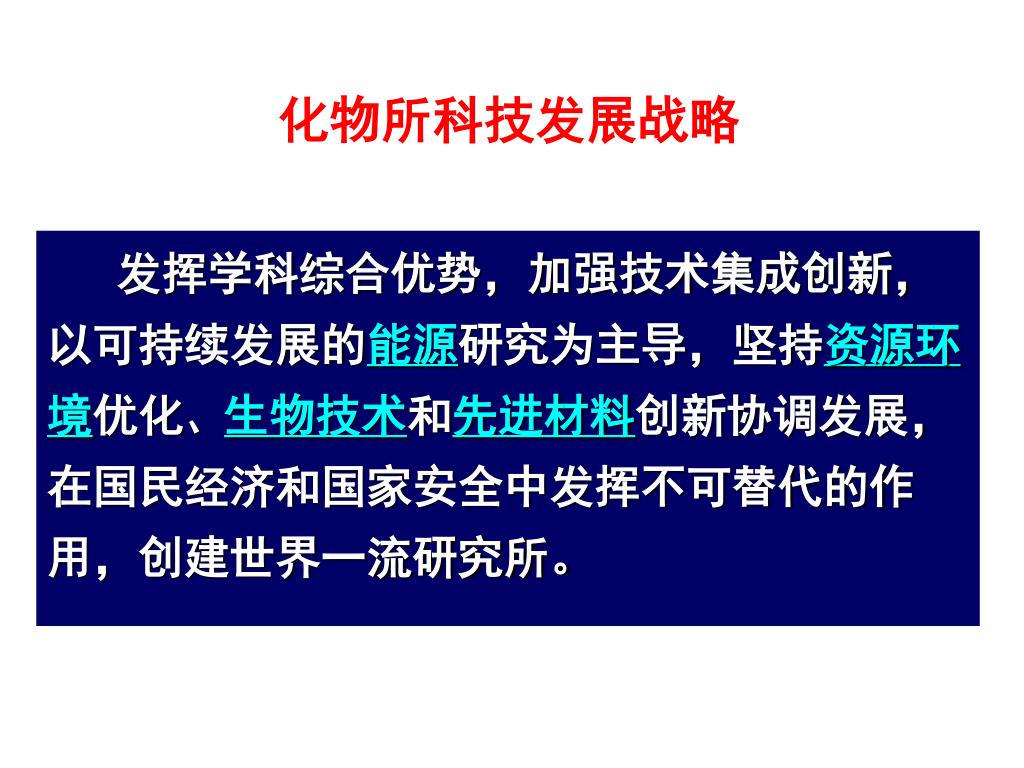 化物所科技发展战略

发挥学科综合优势，加强技术集成创新，以可持续发展的能源研究为主导，坚持资源环境优化、生物技术和先进材料创新协调发展，在国民经济和国家安全中发挥不可替代的作用，创建世界一流研究所。